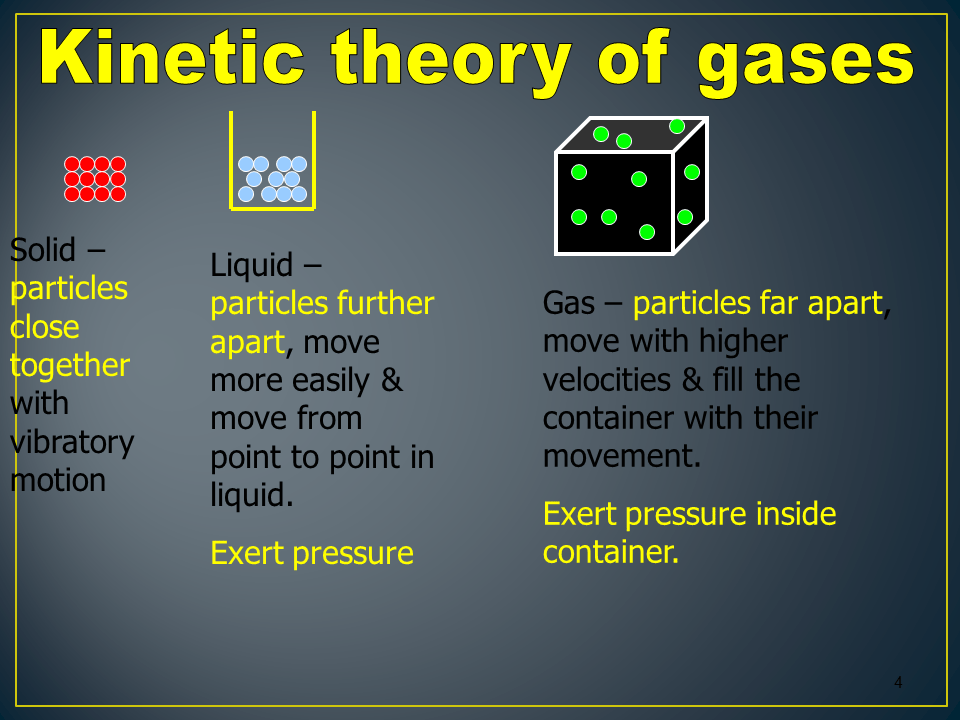 Kinetic theory of gases

Solid – particles close together with vibratory motion

Liquid – particles further apart, move more easily & move from point to point in liquid.

Exert pressure

Gas – particles far apart, move with higher velocities & fill the container with their movement.

Exert pressure inside container.

4